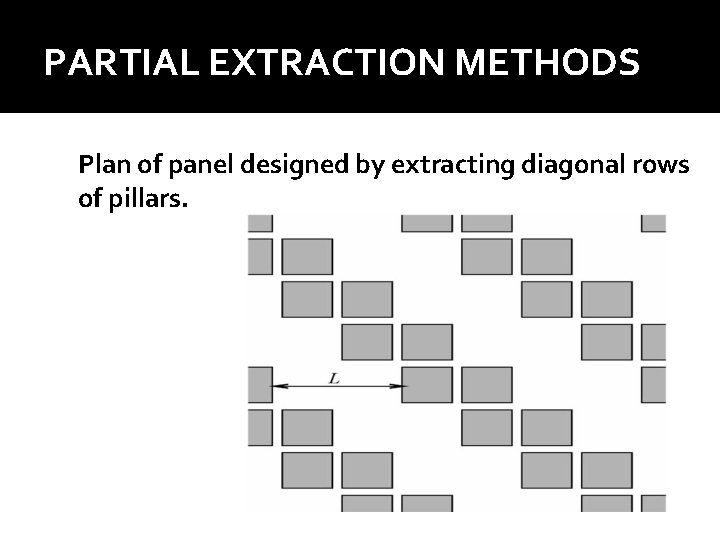 PARTIAL EXTRACTION METHODS

Plan of panel designed by extracting diagonal rows of pillars.

$L$